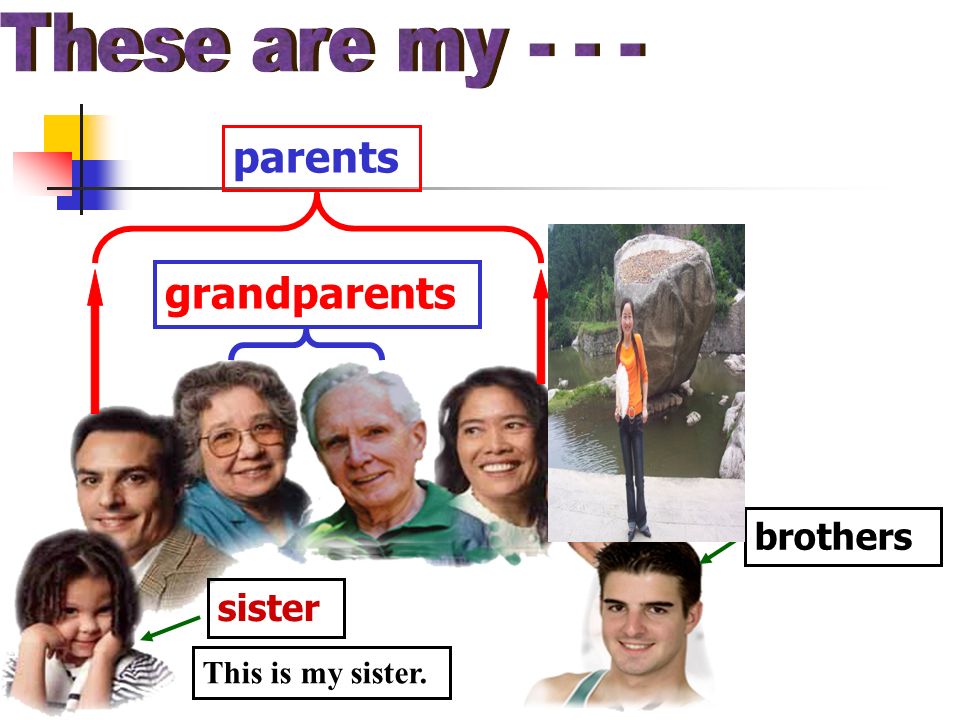 These are my - - -

parents

grandparents

brothers

sister

This is my sister.